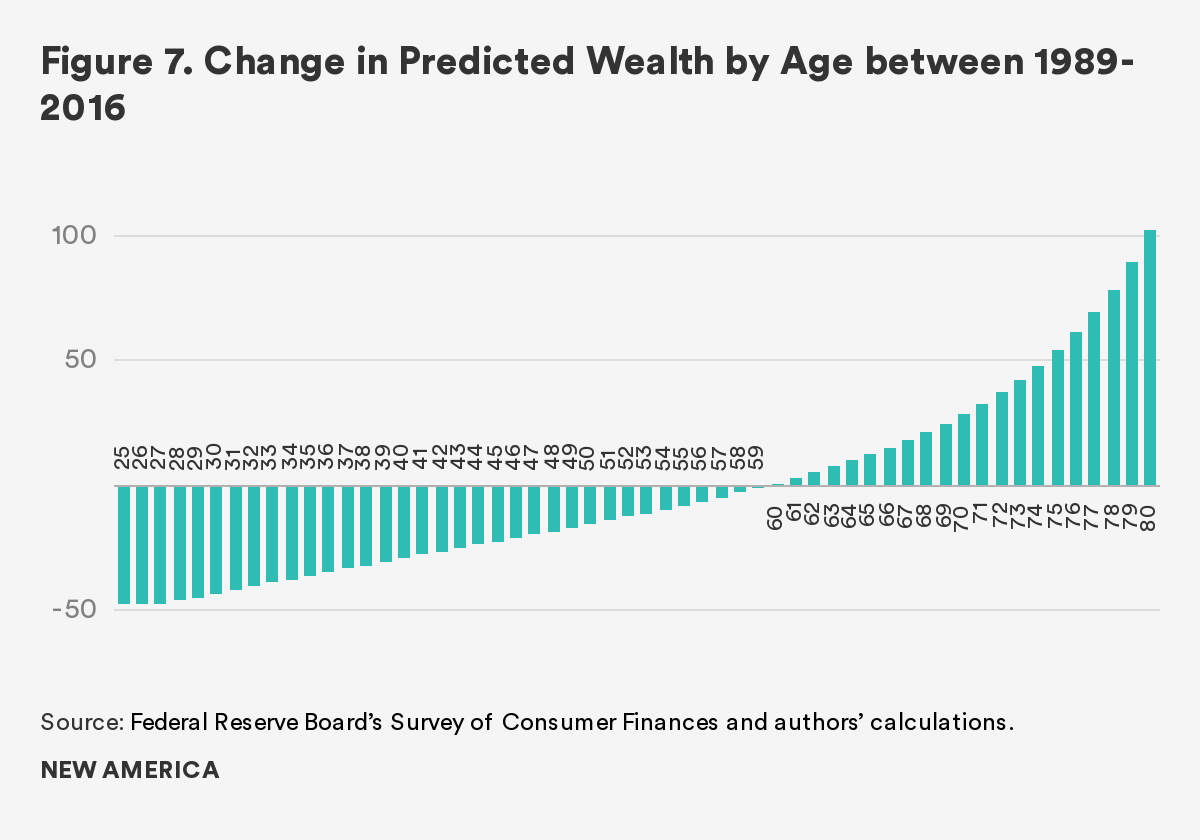 Figure 7. Change in Predicted Wealth by Age between 1989-2016

100

50

-50

25 26 27 28 29 30 31 32 33 34 35 36 37 38 39 40 41 42 43 44 45 46 47 48 49 50 51 52 53 54 55 56 57 58 59

60 61 62 63 64 65 66 67 68 69 70 71 72 73 74 75 76 77 78 79 80

Source: Federal Reserve Board's Survey of Consumer Finances and authors' calculations.

NEW AMERICA